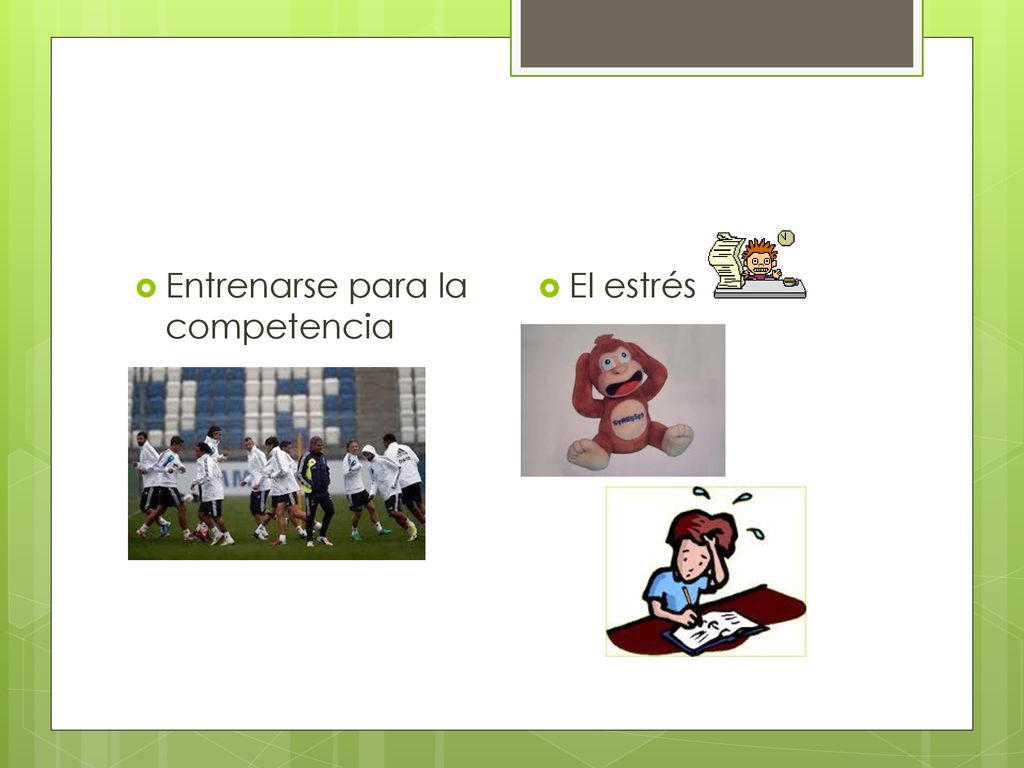 Entrenarse para la competencia

El estrés